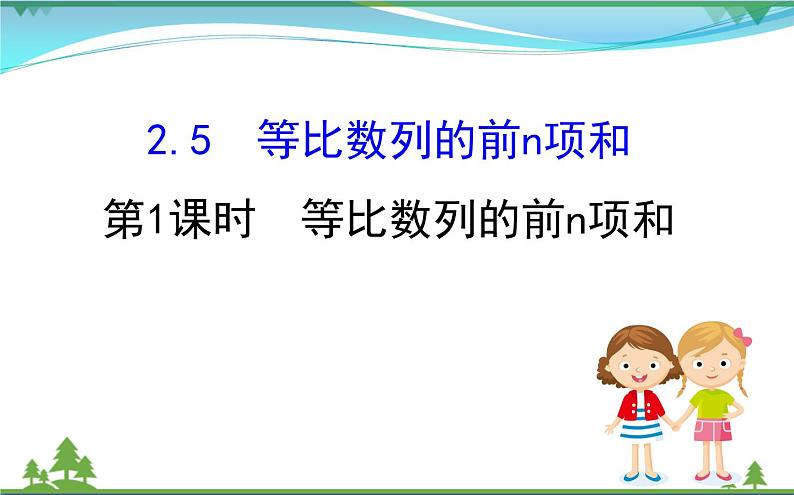 2.5 等比数列的前n项和

第1课时 等比数列的前n项和